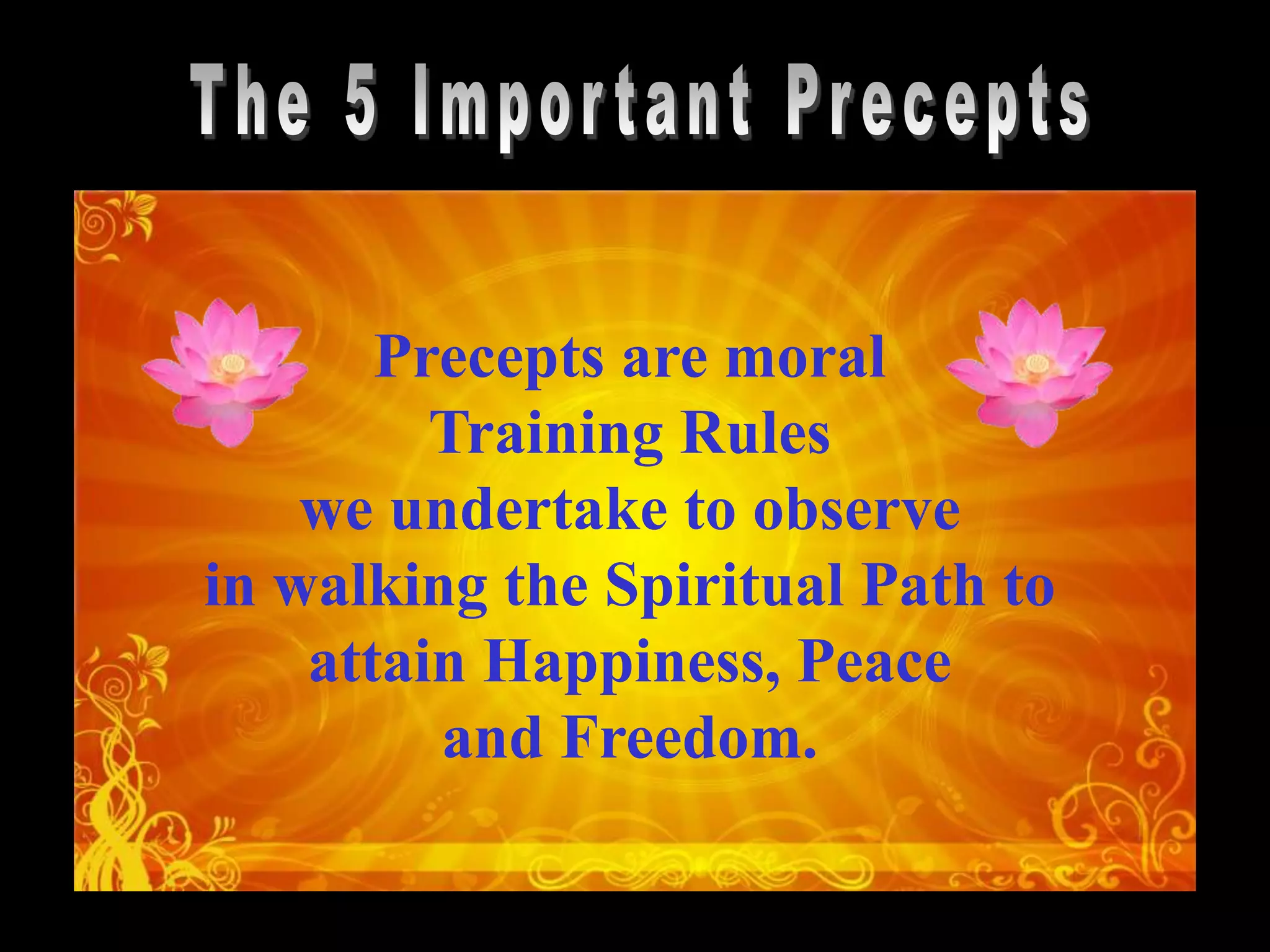 The 5 Important Precepts

Precepts are moral Training Rules we undertake to observe in walking the Spiritual Path to attain Happiness, Peace and Freedom.